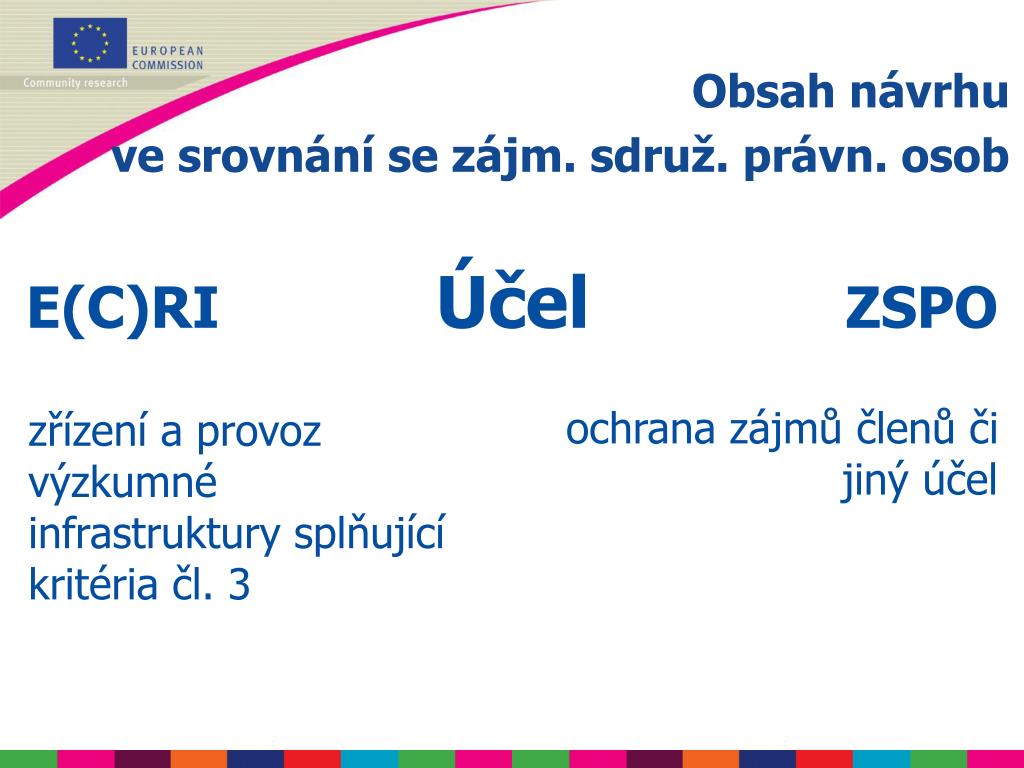 EUROPEAN COMMISSION
Community research

Obsah návrhu
ve srovnání se zájm. sdruž. právn. osob

E(C)RI

Účel

ZSPO

zřízení a provoz výzkumné infrastruktury splňující kritéria čl. 3

ochrana zájmů členů či jiný účel